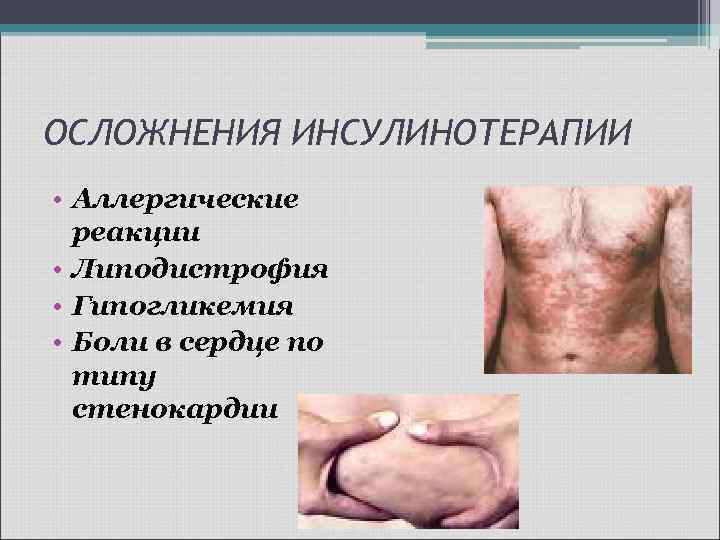 ОСЛОЖНЕНИЯ ИНСУЛИНОТЕРАПИИ

• Аллергические реакции
• Липодистрофия
• Гипогликемия
• Боли в сердце по типу стенокардии